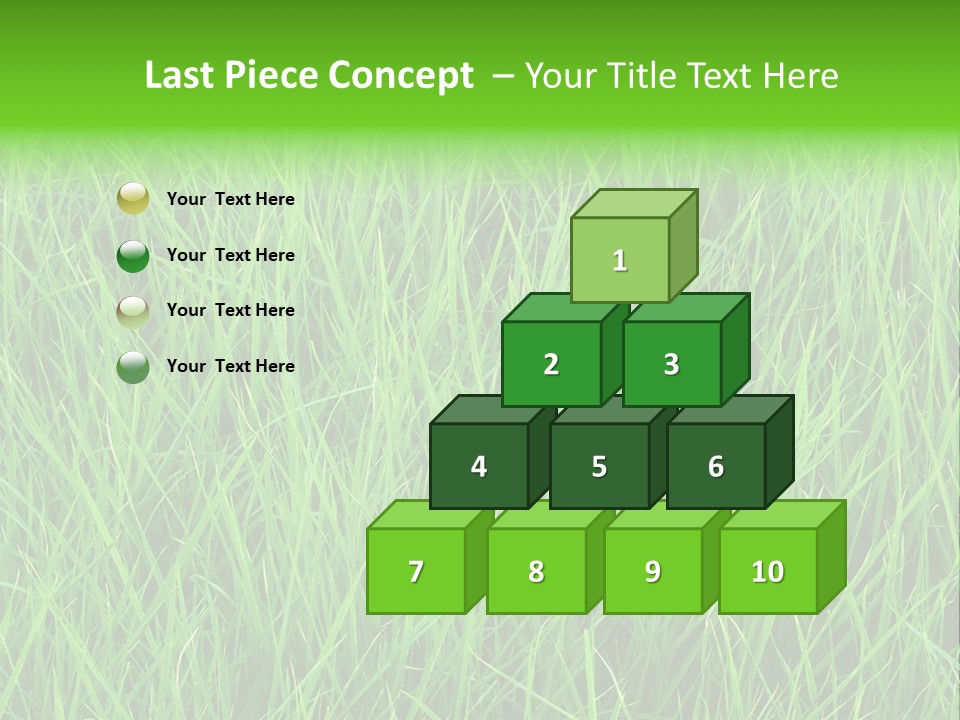 Last Piece Concept – Your Title Text Here

Your Text Here

Your Text Here

Your Text Here

Your Text Here

1

2 3

4 5 6

7 8 9 10